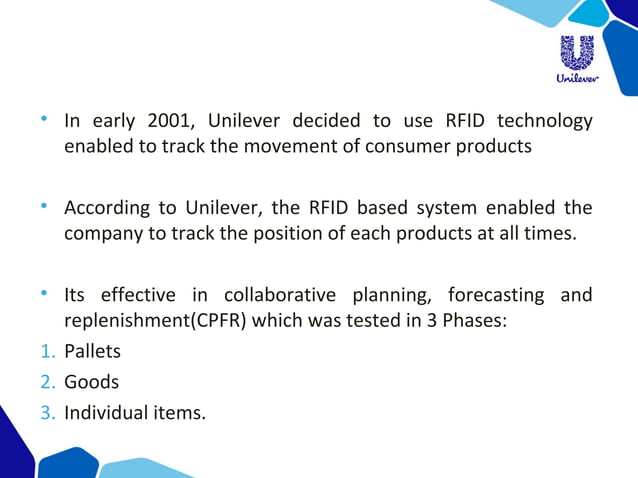 Unilever

• In early 2001, Unilever decided to use RFID technology enabled to track the movement of consumer products

• According to Unilever, the RFID based system enabled the company to track the position of each products at all times.

• Its effective in collaborative planning, forecasting and replenishment(CPFR) which was tested in 3 Phases:
1. Pallets
2. Goods
3. Individual items.